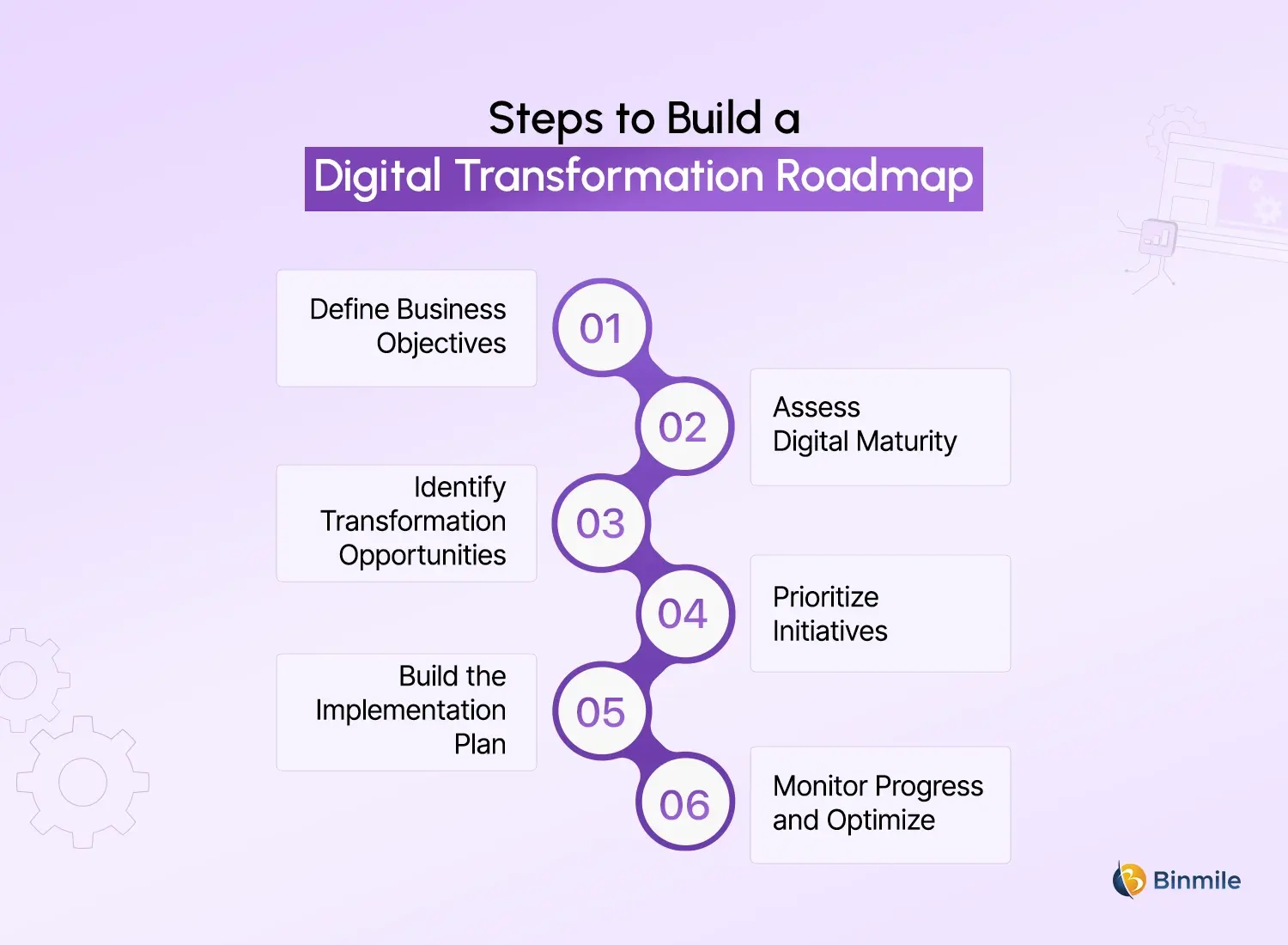 Steps to Build a
Digital Transformation Roadmap

Define Business Objectives

01

02

Assess Digital Maturity

Identify Transformation Opportunities

03

04

Prioritize Initiatives

Build the Implementation Plan

05

06

Monitor Progress and Optimize

Binmile